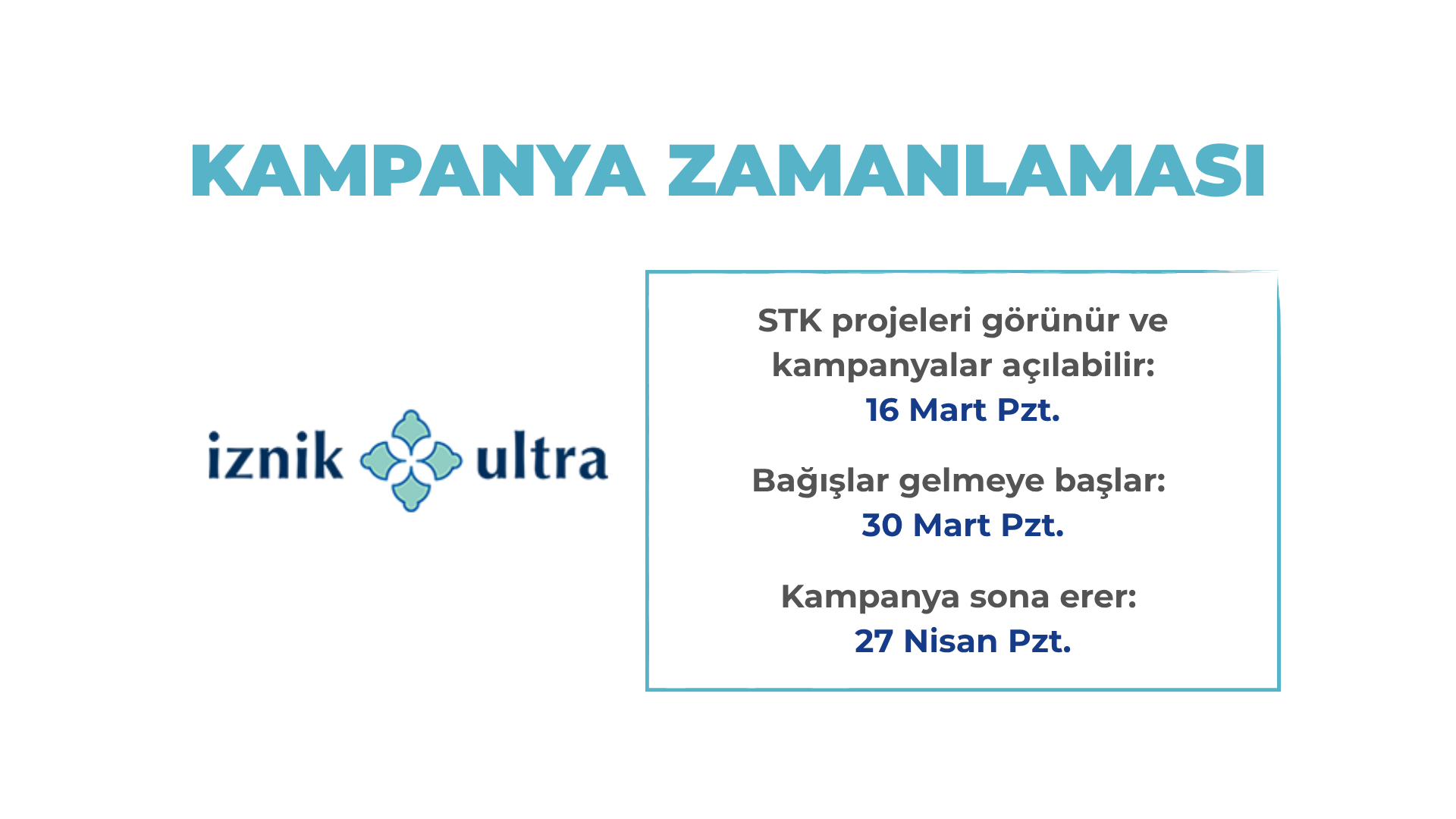 KAMPANYA ZAMANLAMASI

iznik ultra

STK projeleri görünür ve kampanyalar açılabilir:
16 Mart Pzt.

Bağışlar gelmeye başlar:
30 Mart Pzt.

Kampanya sona erer:
27 Nisan Pzt.